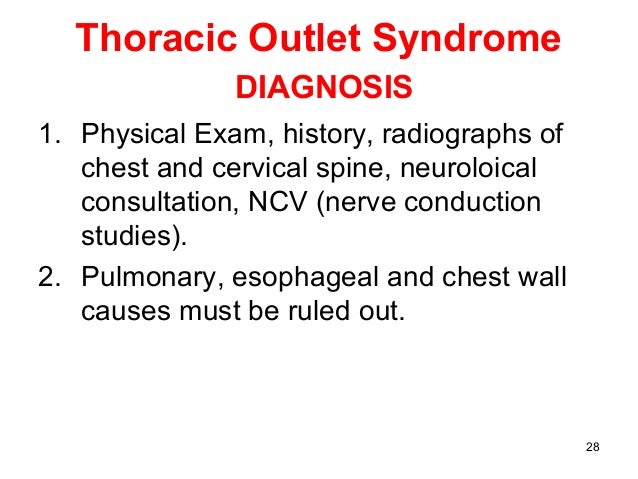 Thoracic Outlet Syndrome
DIAGNOSIS

1. Physical Exam, history, radiographs of chest and cervical spine, neuroloical consultation, NCV (nerve conduction studies).
2. Pulmonary, esophageal and chest wall causes must be ruled out.

28